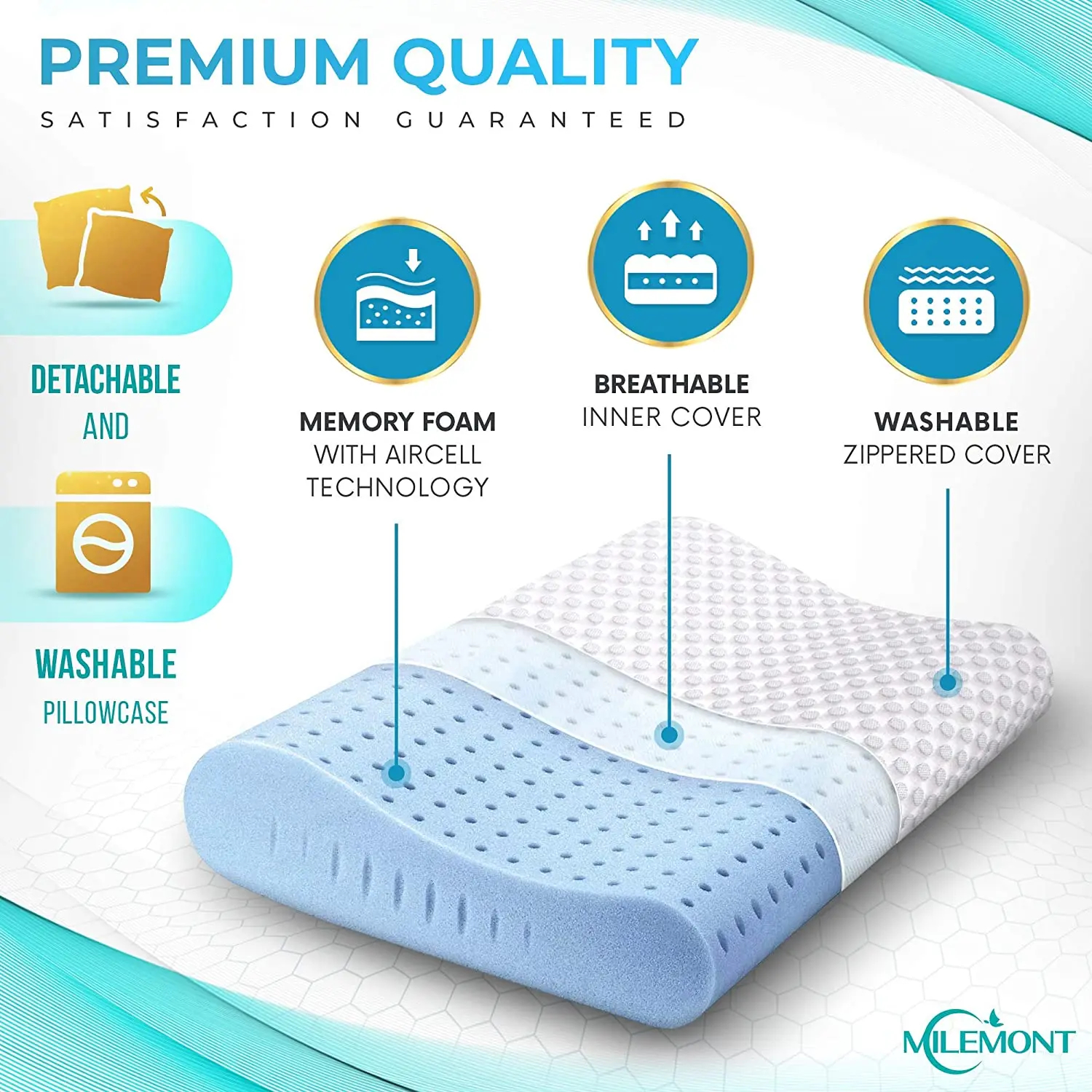 PREMIUM QUALITY
SATISFACTION GUARANTEED

DETACHABLE AND

WASHABLE PILLOWCASE

MEMORY FOAM WITH AIRCELL TECHNOLOGY

BREATHABLE INNER COVER

WASHABLE ZIPPERED COVER

MILEMONT